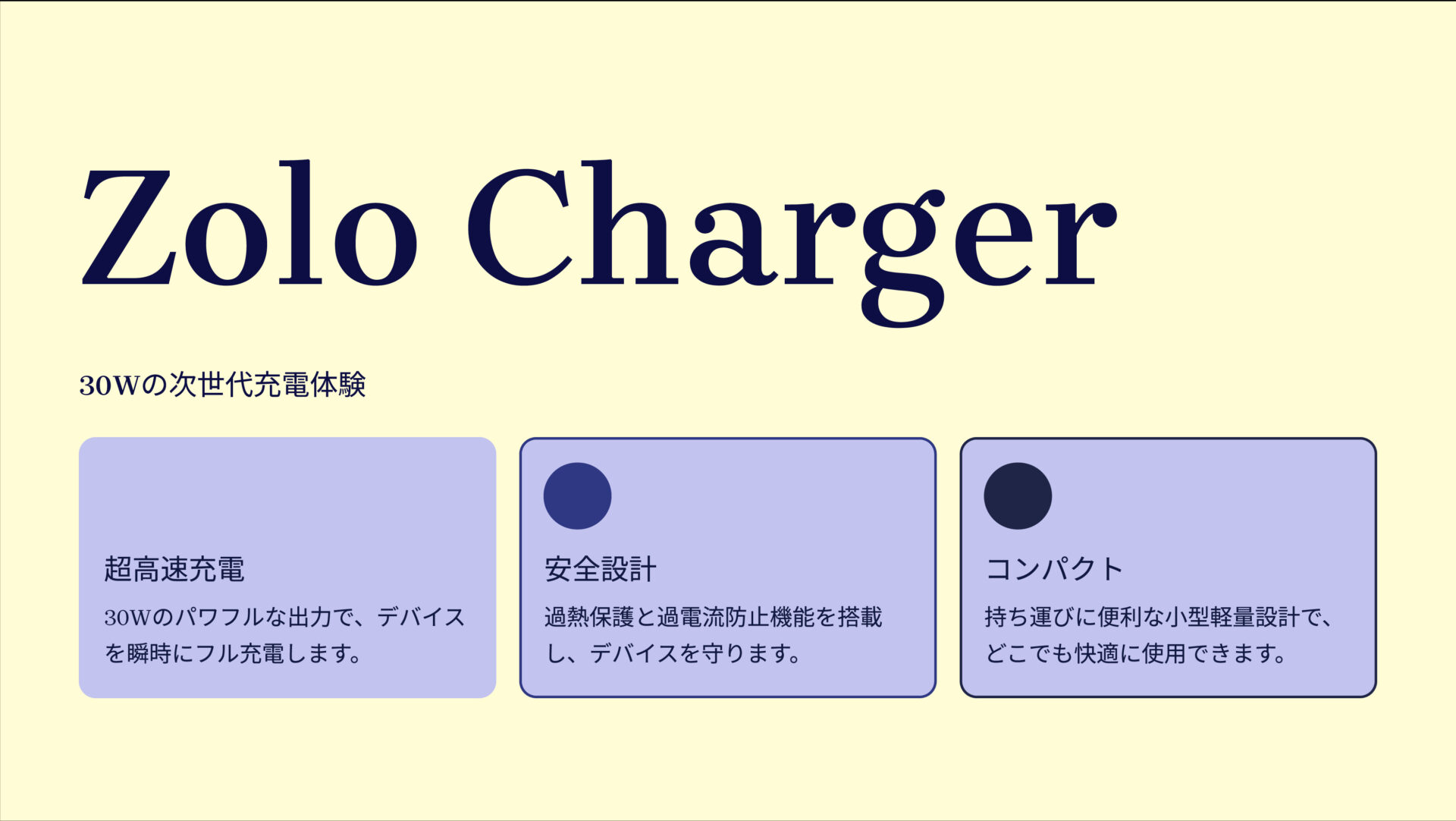 Zolo Charger

30Wの次世代充電体験

超高速充電

30Wのパワフルな出力で、デバイスを瞬時にフル充電します。

安全設計

過熱保護と過電流防止機能を搭載し、デバイスを守ります。

コンパクト

持ち運びに便利な小型軽量設計で、どこでも快適に使用できます。